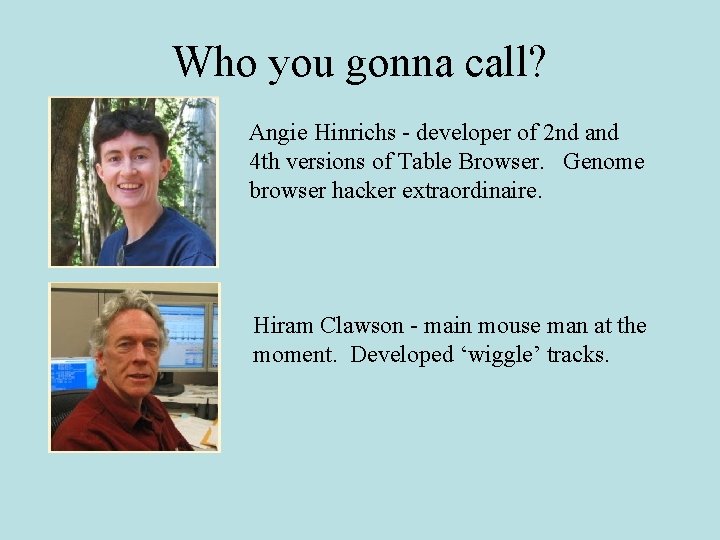 Who you gonna call?

Angie Hinrichs - developer of 2nd and 4th versions of Table Browser. Genome browser hacker extraordinaire.

Hiram Clawson - main mouse man at the moment. Developed ‘wiggle’ tracks.